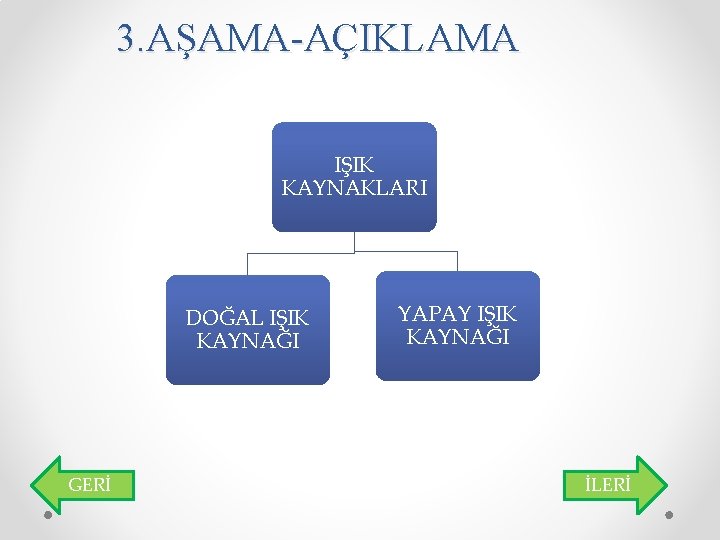 3.AŞAMA-AÇIKLAMA

IŞIK KAYNAKLARI

DOĞAL IŞIK KAYNAĞI

YAPAY IŞIK KAYNAĞI

GERİ

İLERİ